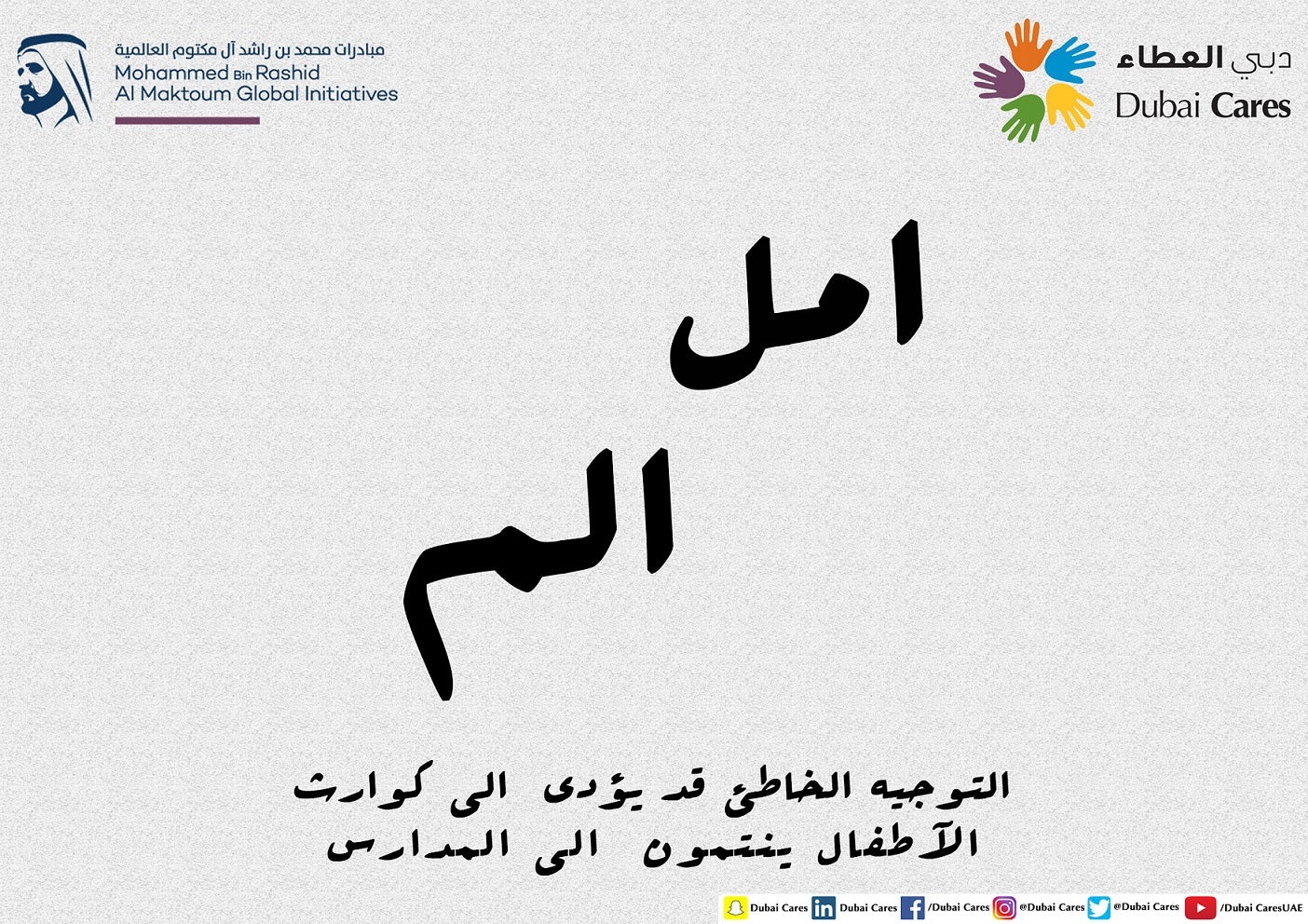 مبادرات محمد بن راشد آل مكتوم العالمية
Mohammed Bin Rashid
Al Maktoum Global Initiatives

دبي العطاء
Dubai Cares

امل

الم

التوجيه الخاطئ قد يؤدى الى كوارث
الآطفال ينتمون الى المدارس

Dubai Cares Dubai Cares /Dubai Cares @Dubai Cares @Dubai Cares /Dubai CaresUAE